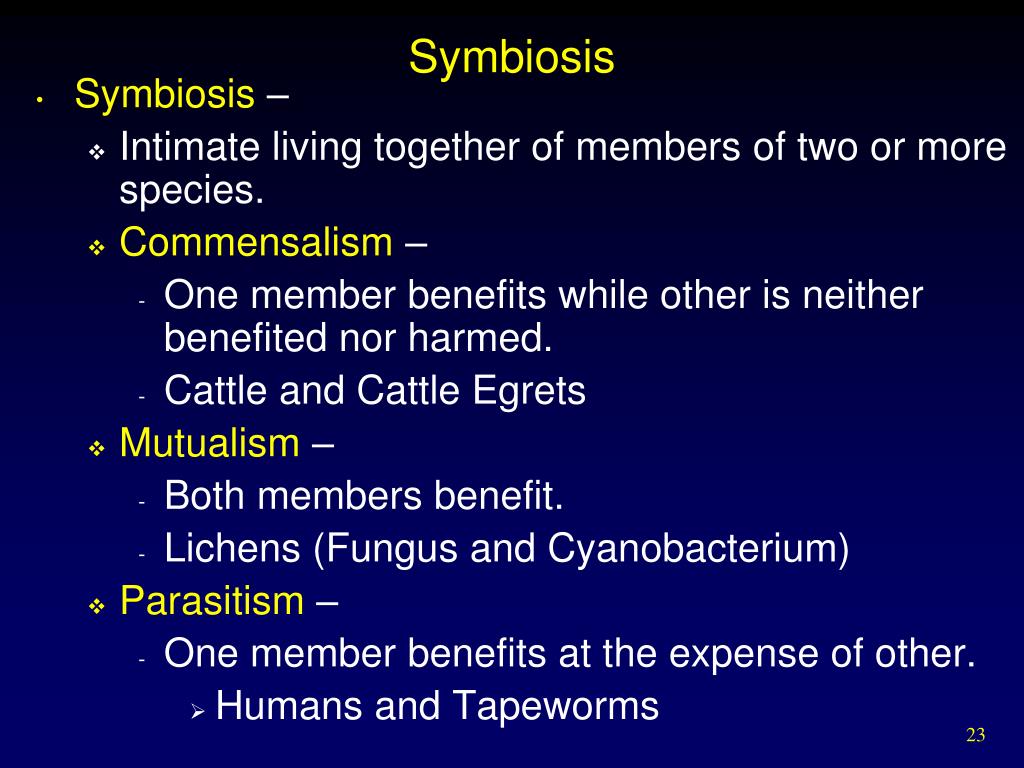 Symbiosis

• Symbiosis –
  ❖ Intimate living together of members of two or more species.
  ❖ Commensalism –
    - One member benefits while other is neither benefited nor harmed.
    - Cattle and Cattle Egrets
  ❖ Mutualism –
    - Both members benefit.
    - Lichens (Fungus and Cyanobacterium)
  ❖ Parasitism –
    - One member benefits at the expense of other.
      ➢ Humans and Tapeworms

23